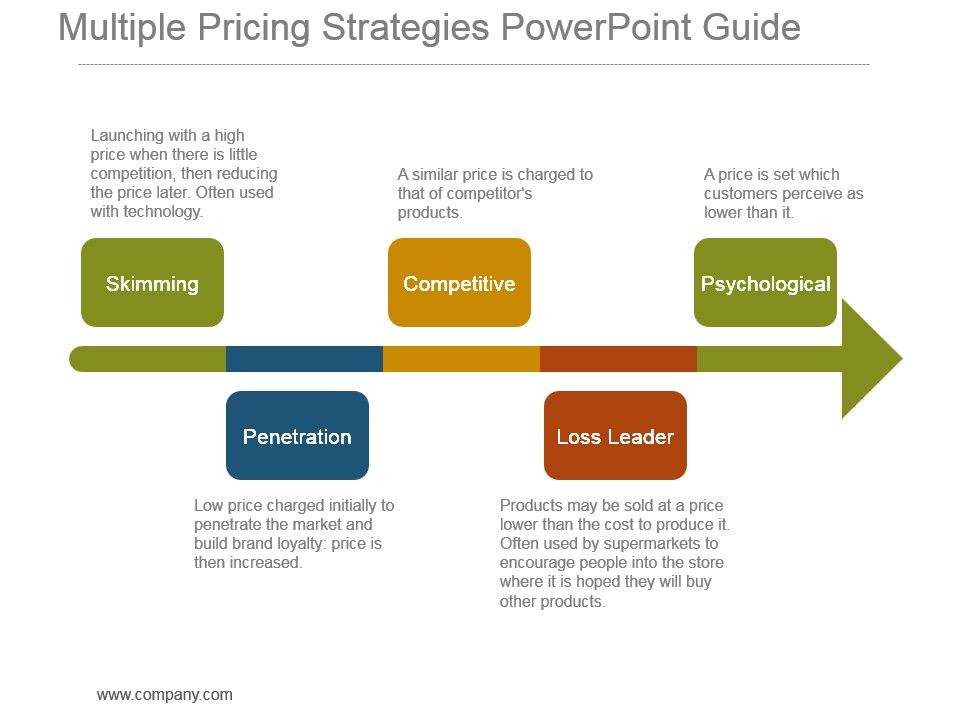 Multiple Pricing Strategies PowerPoint Guide

Launching with a high price when there is little competition, then reducing the price later. Often used with technology.

Skimming

A similar price is charged to that of competitor's products.

Competitive

A price is set which customers perceive as lower than it.

Psychological

Penetration

Low price charged initially to penetrate the market and build brand loyalty: price is then increased.

Loss Leader

Products may be sold at a price lower than the cost to produce it. Often used by supermarkets to encourage people into the store where it is hoped they will buy other products.

www.company.com